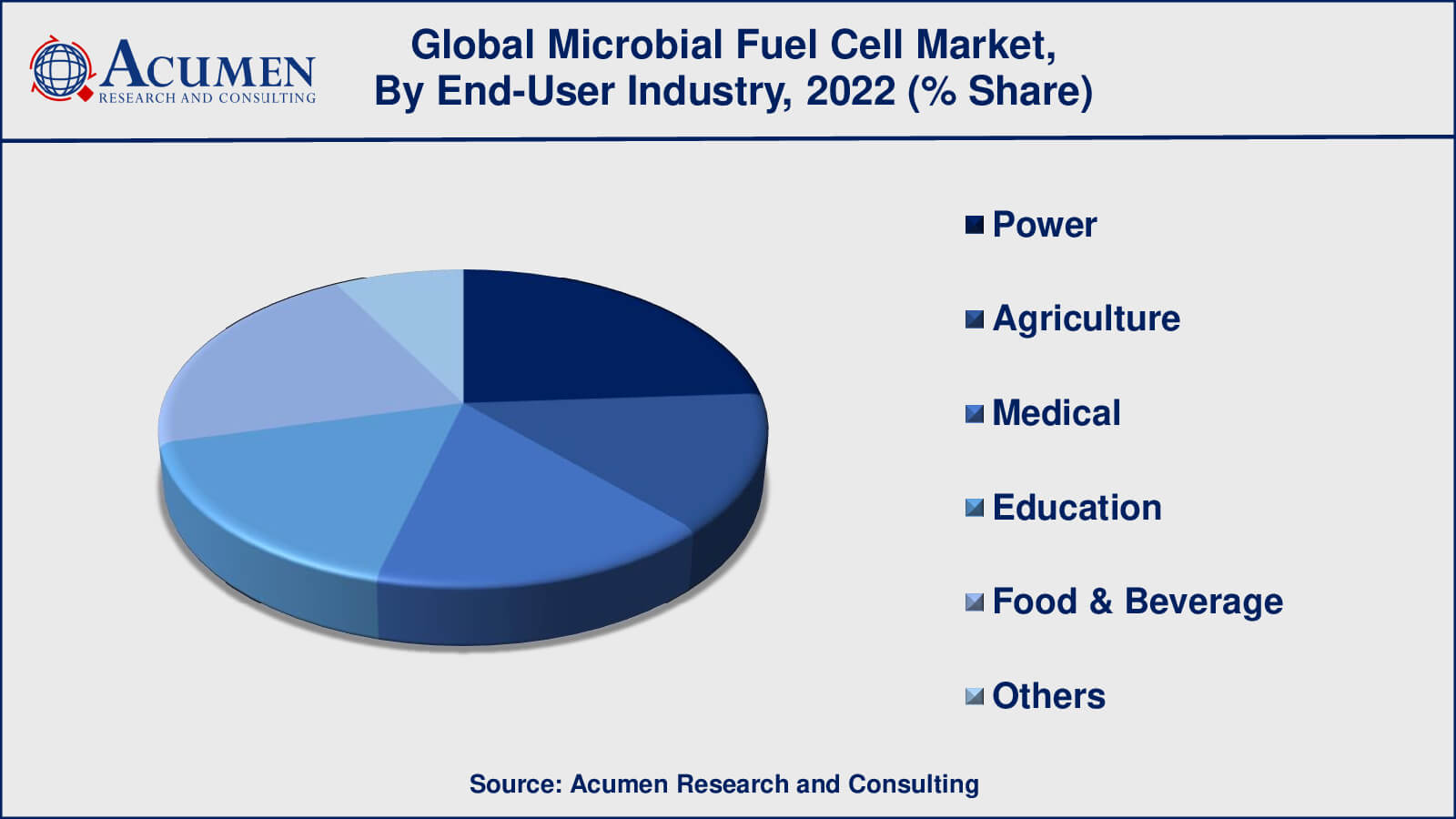 ACUMEN
RESEARCH AND CONSULTING

Global Microbial Fuel Cell Market, By End-User Industry, 2022 (% Share)

Power
Agriculture
Medical
Education
Food & Beverage
Others

Source: Acumen Research and Consulting